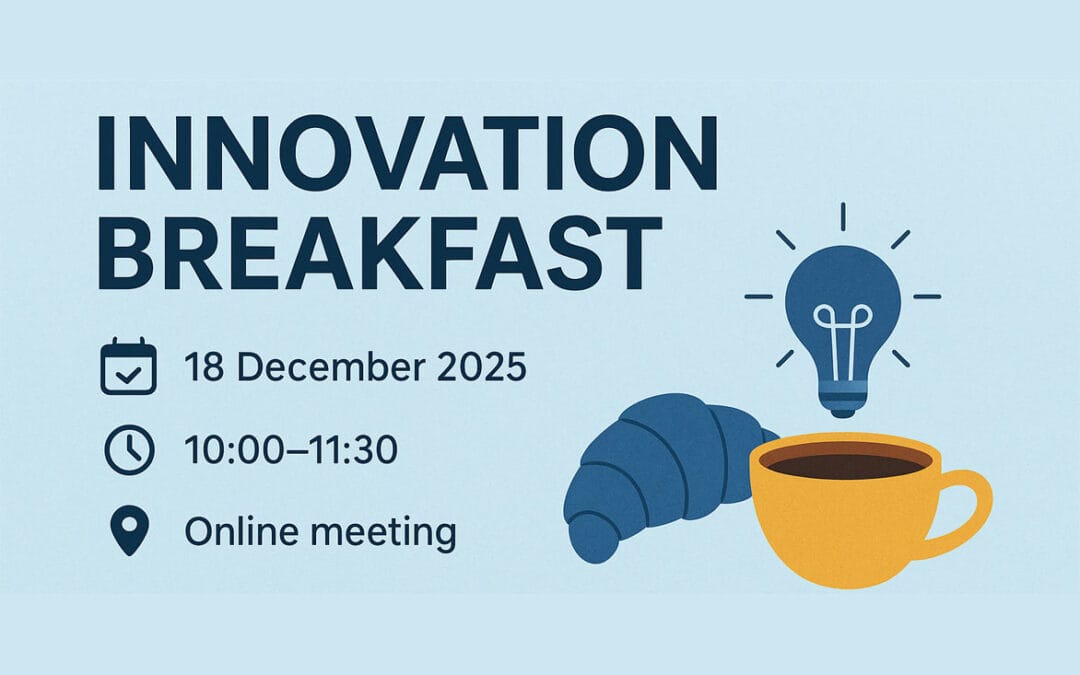 INNOVATION BREAKFAST

18 December 2025

10:00–11:30

Online meeting